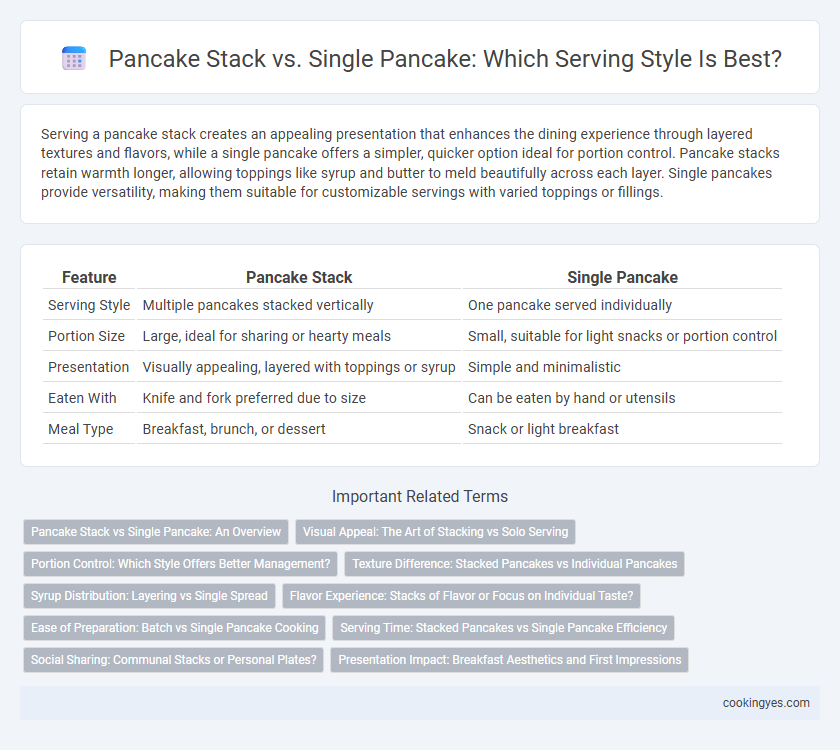 Pancake Stack vs. Single Pancake: Which Serving Style Is Best?

Serving a pancake stack creates an appealing presentation that enhances the dining experience through layered textures and flavors, while a single pancake offers a simpler, quicker option ideal for portion control. Pancake stacks retain warmth longer, allowing toppings like syrup and butter to meld beautifully across each layer. Single pancakes provide versatility, making them suitable for customizable servings with varied toppings or fillings.

| Feature | Pancake Stack | Single Pancake |
|---|---|---|
| Serving Style | Multiple pancakes stacked vertically | One pancake served individually |
| Portion Size | Large, ideal for sharing or hearty meals | Small, suitable for light snacks or portion control |
| Presentation | Visually appealing, layered with toppings or syrup | Simple and minimalistic |
| Eaten With | Knife and fork preferred due to size | Can be eaten by hand or utensils |
| Meal Type | Breakfast, brunch, or dessert | Snack or light breakfast |

Important Related Terms

Pancake Stack vs Single Pancake: An Overview

Visual Appeal: The Art of Stacking vs Solo Serving

Portion Control: Which Style Offers Better Management?

Texture Difference: Stacked Pancakes vs Individual Pancakes

Syrup Distribution: Layering vs Single Spread

Flavor Experience: Stacks of Flavor or Focus on Individual Taste?

Ease of Preparation: Batch vs Single Pancake Cooking

Serving Time: Stacked Pancakes vs Single Pancake Efficiency

Social Sharing: Communal Stacks or Personal Plates?

Presentation Impact: Breakfast Aesthetics and First Impressions

cookingyes.com